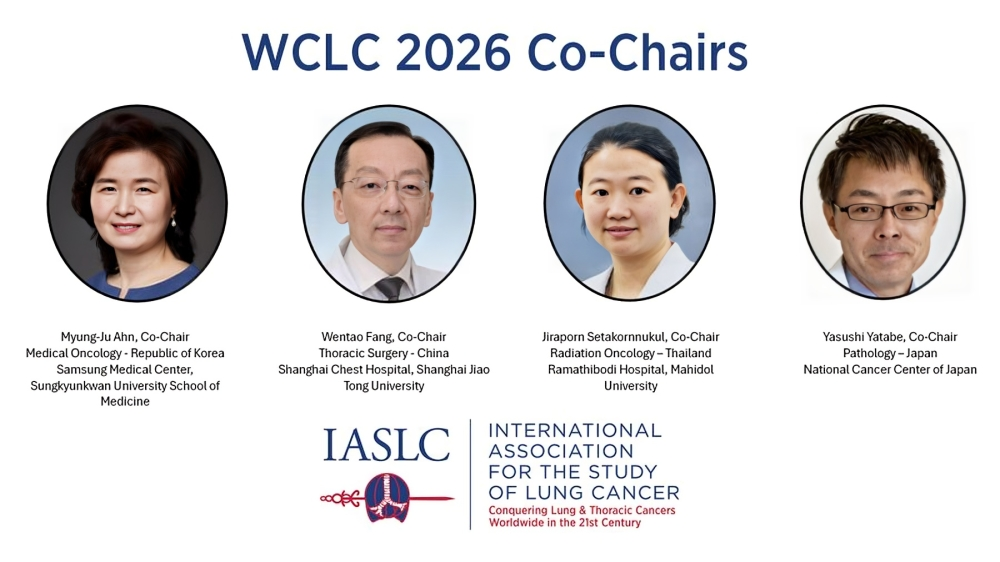 WCLC 2026 Co-Chairs

Myung-Ju Ahn, Co-Chair
Medical Oncology - Republic of Korea
Samsung Medical Center, Sungkyunkwan University School of Medicine

Wentao Fang, Co-Chair
Thoracic Surgery - China
Shanghai Chest Hospital, Shanghai Jiao Tong University

Jiraporn Setakornnukul, Co-Chair
Radiation Oncology – Thailand
Ramathibodi Hospital, Mahidol University

Yasushi Yatabe, Co-Chair
Pathology – Japan
National Cancer Center of Japan

IASLC

INTERNATIONAL ASSOCIATION FOR THE STUDY OF LUNG CANCER
Conquering Lung & Thoracic Cancers Worldwide in the 21st Century